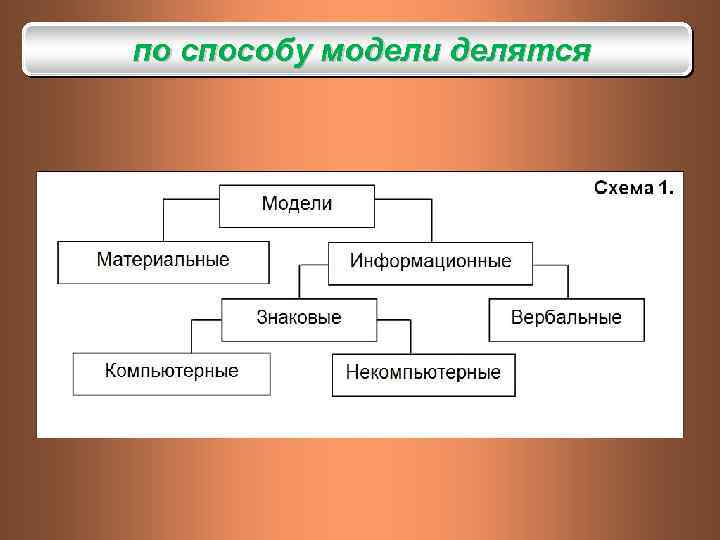 по способу модели делятся

Схема 1.

Модели

Материальные

Информационные

Знаковые

Вербальные

Компьютерные

Некомпьютерные